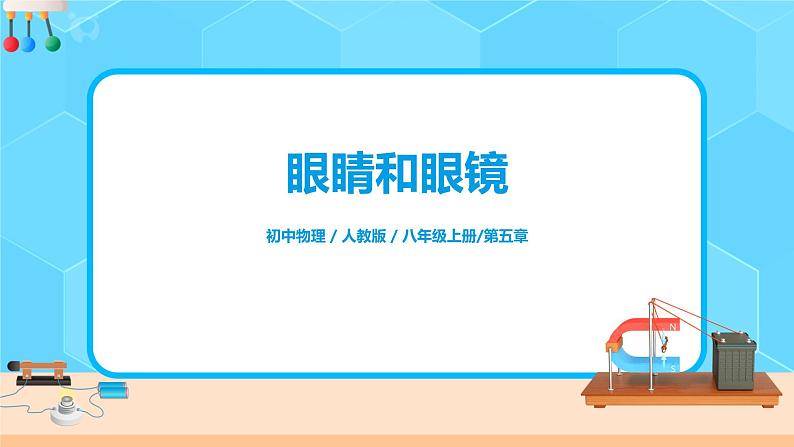 眼睛和眼镜

初中物理 / 人教版 / 八年级上册/第五章

N

S